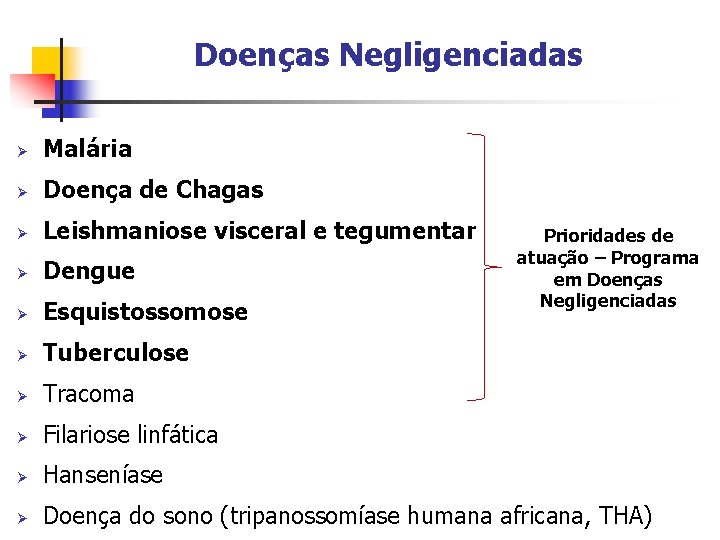 Doenças Negligenciadas

➢ Malária
➢ Doença de Chagas
➢ Leishmaniose visceral e tegumentar
➢ Dengue
➢ Esquistossomose
➢ Tuberculose
➢ Tracoma
➢ Filariose linfática
➢ Hanseníase
➢ Doença do sono (tripanossomíase humana africana, THA)

Prioridades de atuação – Programa em Doenças Negligenciadas